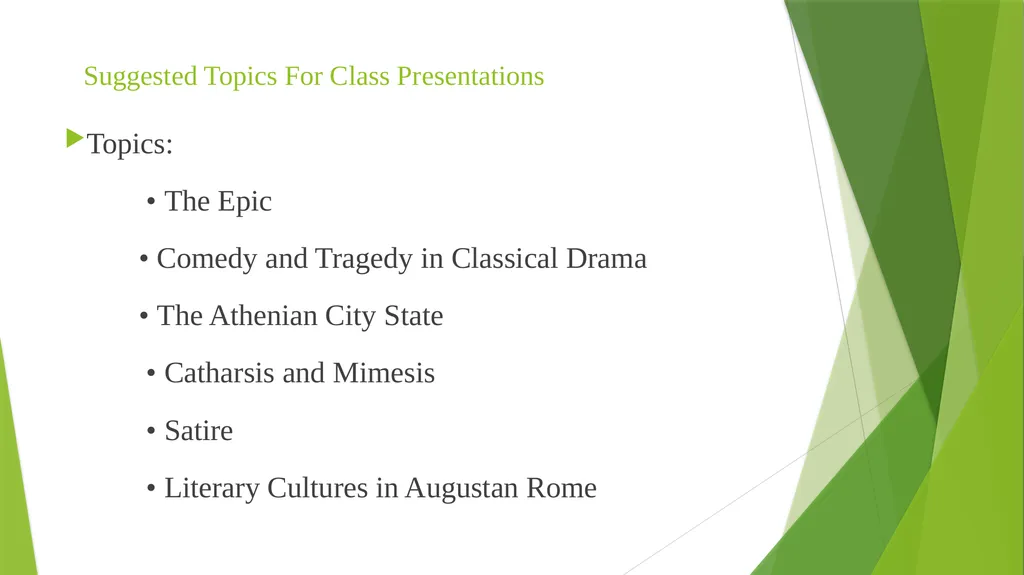 Suggested Topics For Class Presentations

Topics:

• The Epic

• Comedy and Tragedy in Classical Drama

• The Athenian City State

• Catharsis and Mimesis

• Satire

• Literary Cultures in Augustan Rome